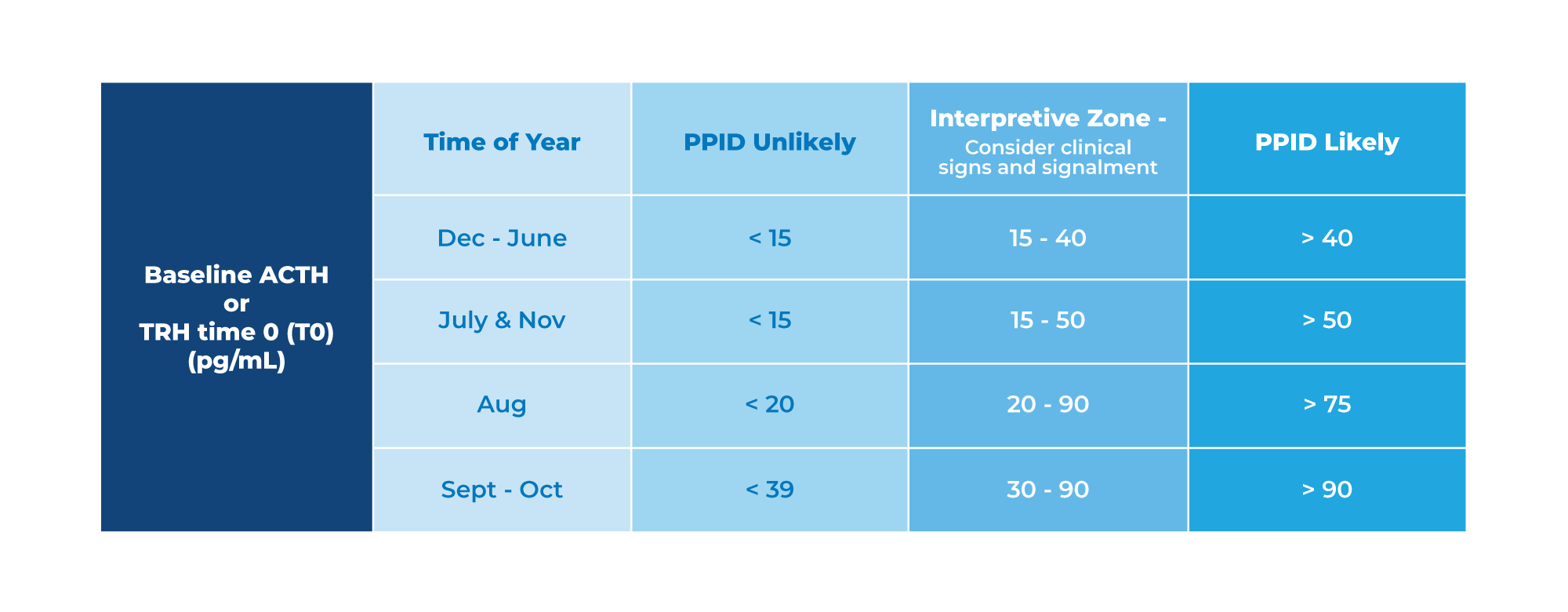 | Baseline ACTH or TRH time 0 (T0) (pg/mL) | Time of Year | PPID Unlikely | Interpretive Zone - Consider clinical signs and signalment | PPID Likely |
|---|---|---|---|---|
| | Dec - June | < 15 | 15 - 40 | > 40 |
| | July & Nov | < 15 | 15 - 50 | > 50 |
| | Aug | < 20 | 20 - 90 | > 75 |
| | Sept - Oct | < 39 | 30 - 90 | > 90 |